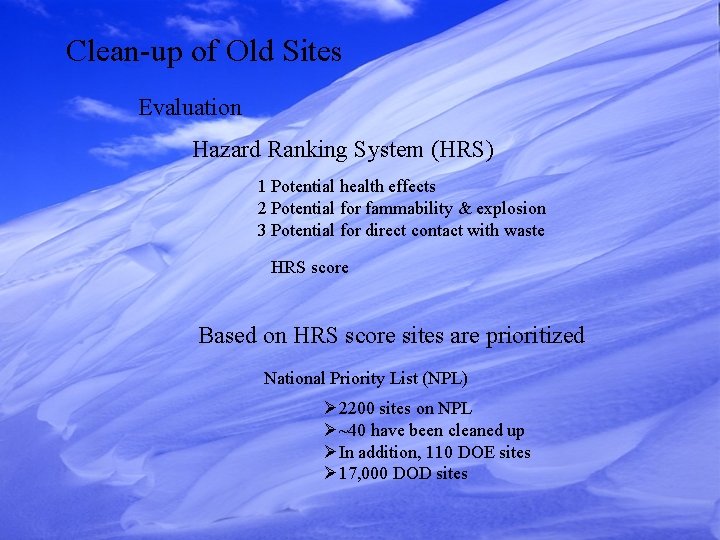 Clean-up of Old Sites

Evaluation

Hazard Ranking System (HRS)

1 Potential health effects
2 Potential for fammability & explosion
3 Potential for direct contact with waste

HRS score

Based on HRS score sites are prioritized

National Priority List (NPL)

➢2200 sites on NPL
➢~40 have been cleaned up
➢In addition, 110 DOE sites
➢17,000 DOD sites